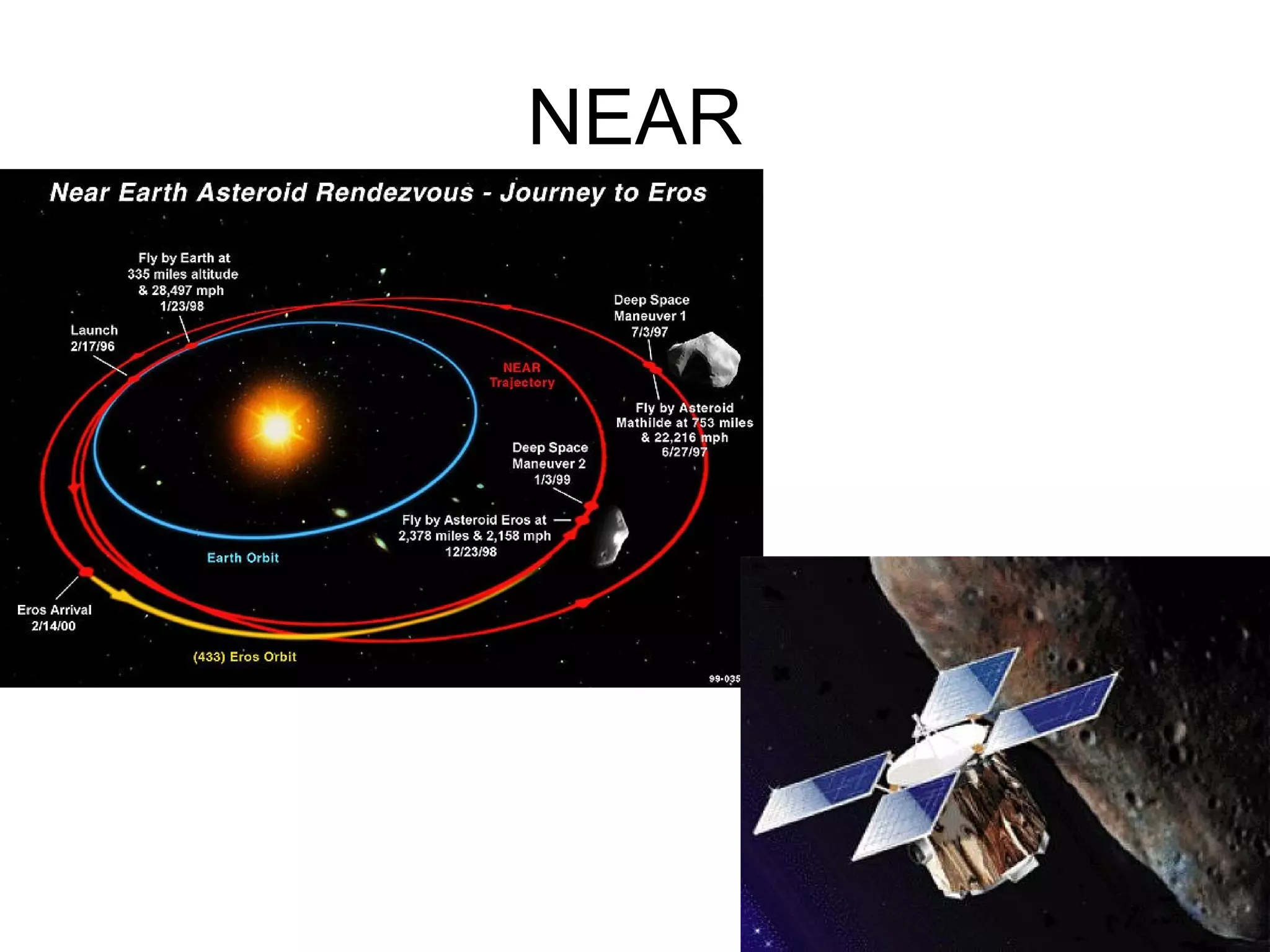 NEAR

Near Earth Asteroid Rendezvous - Journey to Eros

Fly by Earth at 335 miles altitude & 28,497 mph 1/23/98

Launch 2/17/96

Deep Space Maneuver 1 7/3/97

NEAR Trajectory

Fly by Asteroid Mathilde at 753 miles & 22,216 mph 6/27/97

Deep Space Maneuver 2 1/3/99

Fly by Asteroid Eros at 2,378 miles & 2,158 mph 12/23/98

Earth Orbit

Eros Arrival 2/14/00

(433) Eros Orbit

99-035